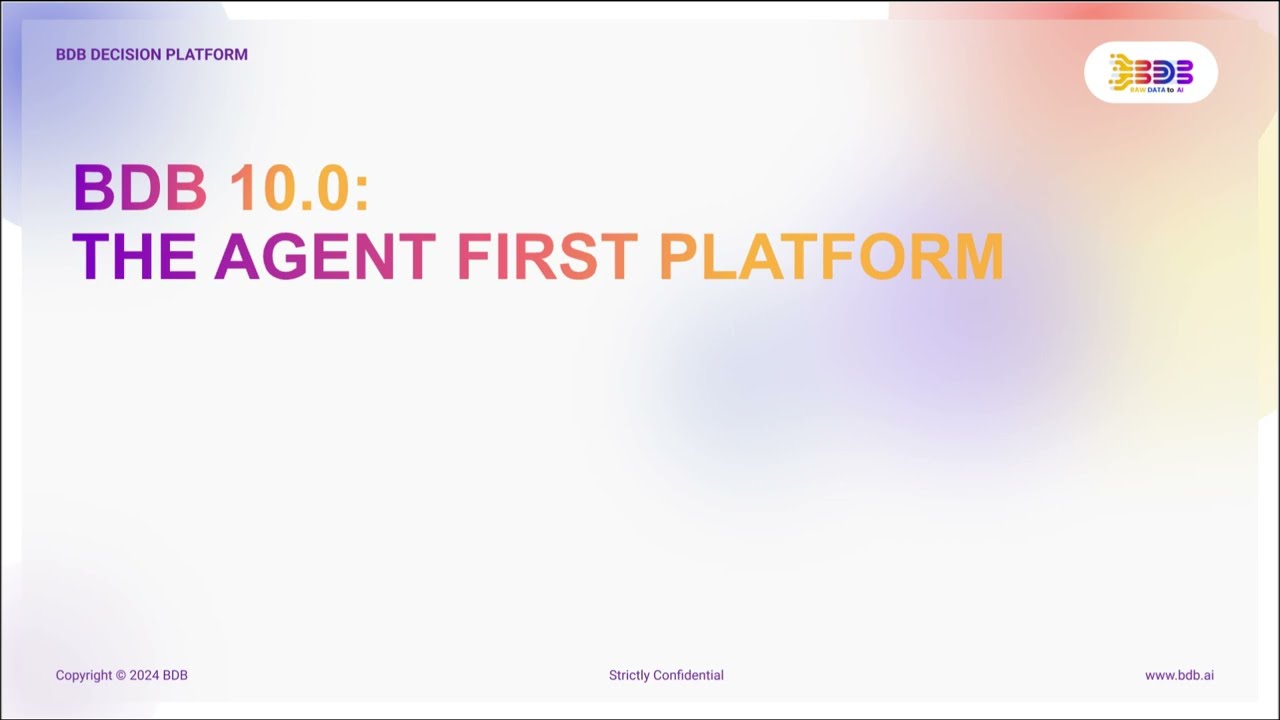 BDB DECISION PLATFORM

BDB
RAW DATA to AI

BDB 10.0:
THE AGENT FIRST PLATFORM

Copyright © 2024 BDB

Strictly Confidential

www.bdb.ai